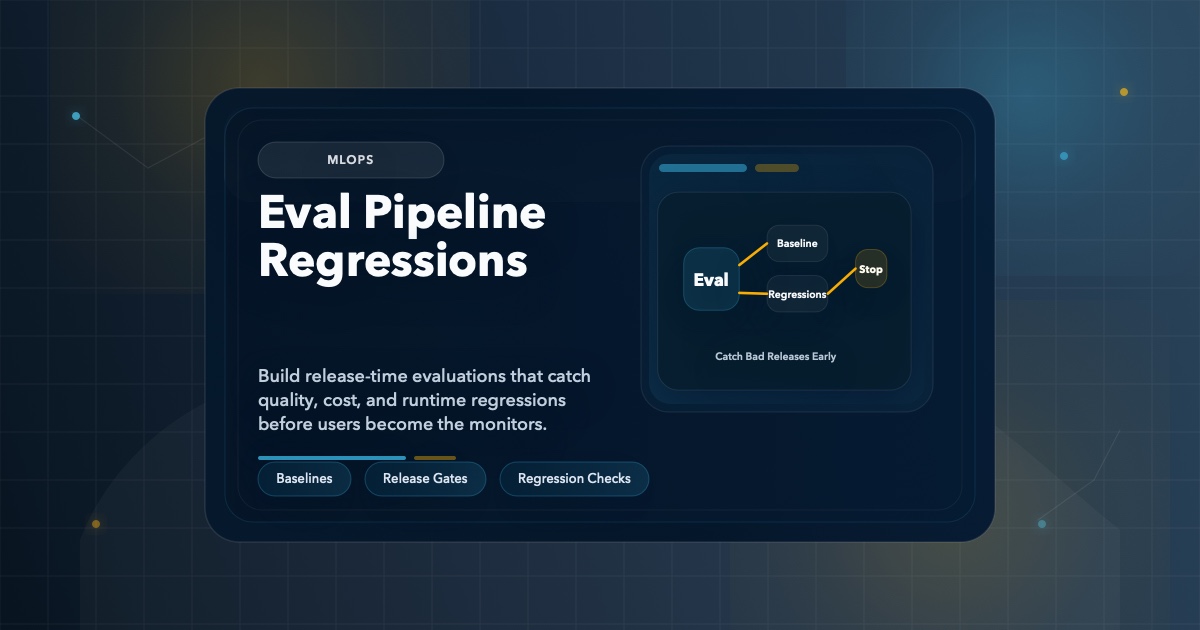 MLOPS

Eval Pipeline Regressions

Build release-time evaluations that catch quality, cost, and runtime regressions before users become the monitors.

Baselines

Release Gates

Regression Checks

Eval

Baseline

Regressions

Stop

Catch Bad Releases Early